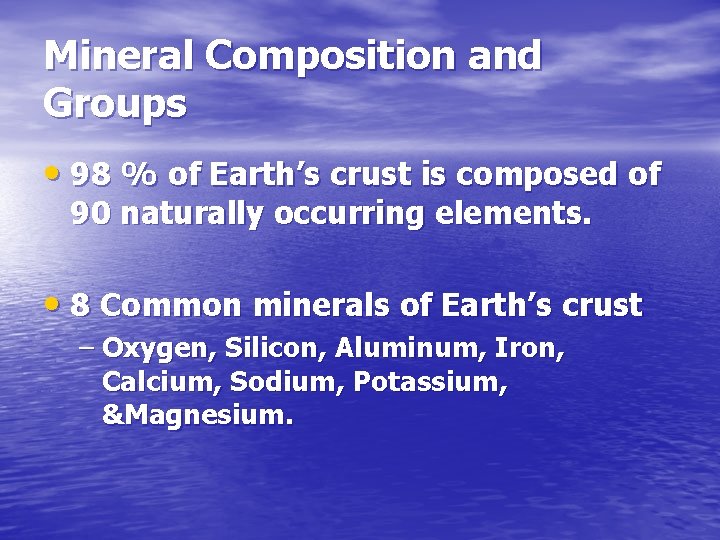 Mineral Composition and Groups

• 98 % of Earth’s crust is composed of 90 naturally occurring elements.

• 8 Common minerals of Earth’s crust
– Oxygen, Silicon, Aluminum, Iron, Calcium, Sodium, Potassium, &Magnesium.